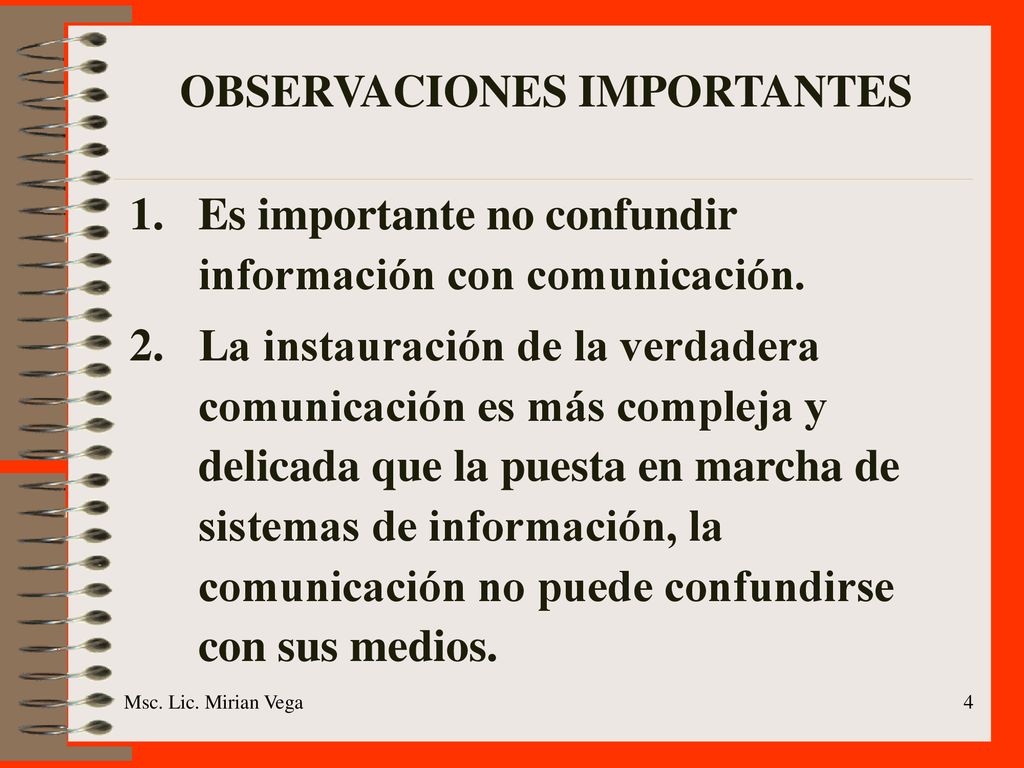 OBSERVACIONES IMPORTANTES

1. Es importante no confundir información con comunicación.

2. La instauración de la verdadera comunicación es más compleja y delicada que la puesta en marcha de sistemas de información, la comunicación no puede confundirse con sus medios.

Msc. Lic. Mirian Vega

4